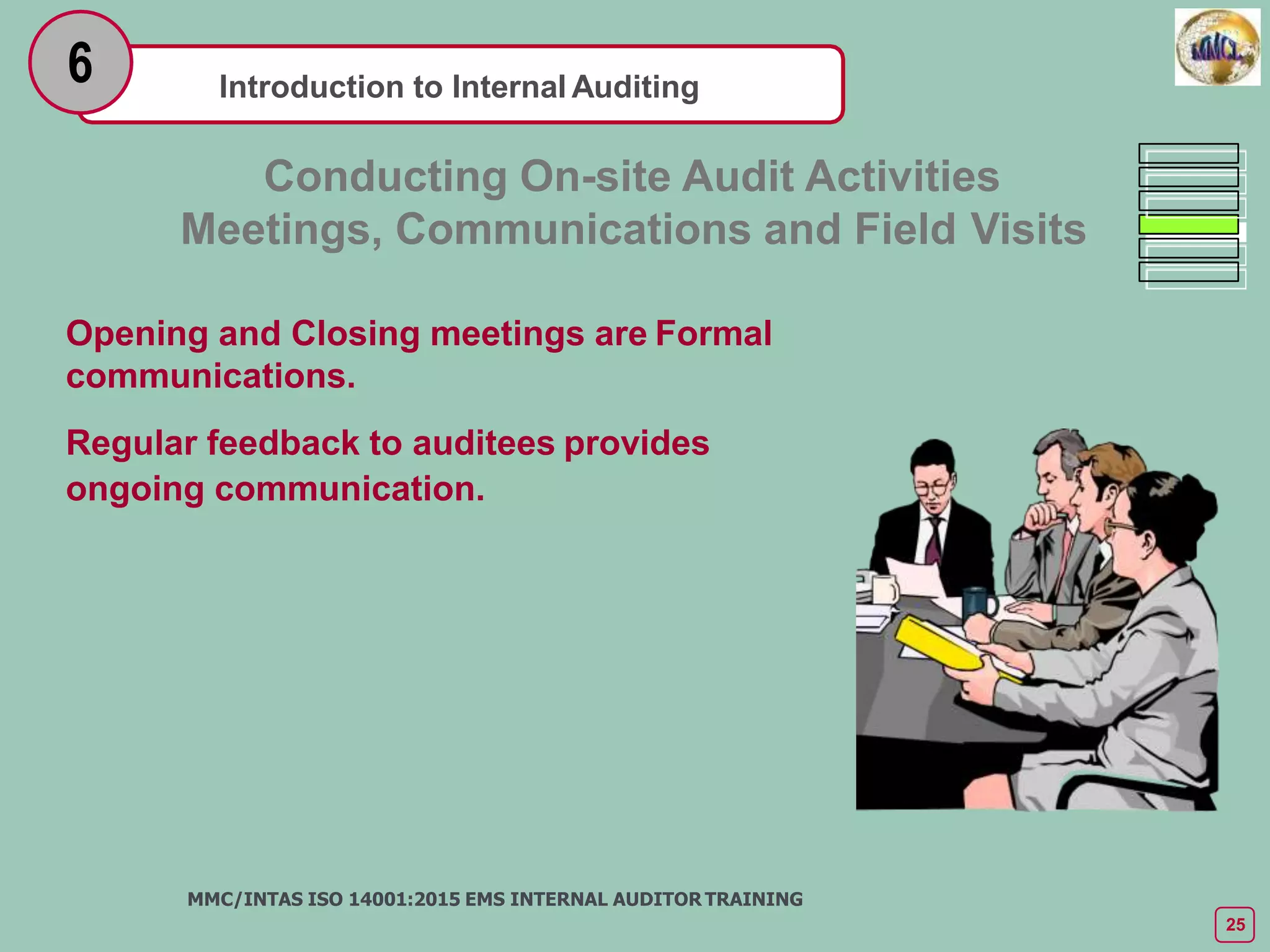 6

Introduction to Internal Auditing

MMCL

Conducting On-site Audit Activities
Meetings, Communications and Field Visits

Opening and Closing meetings are Formal communications.

Regular feedback to auditees provides ongoing communication.

MMC/INTAS ISO 14001:2015 EMS INTERNAL AUDITOR TRAINING

25